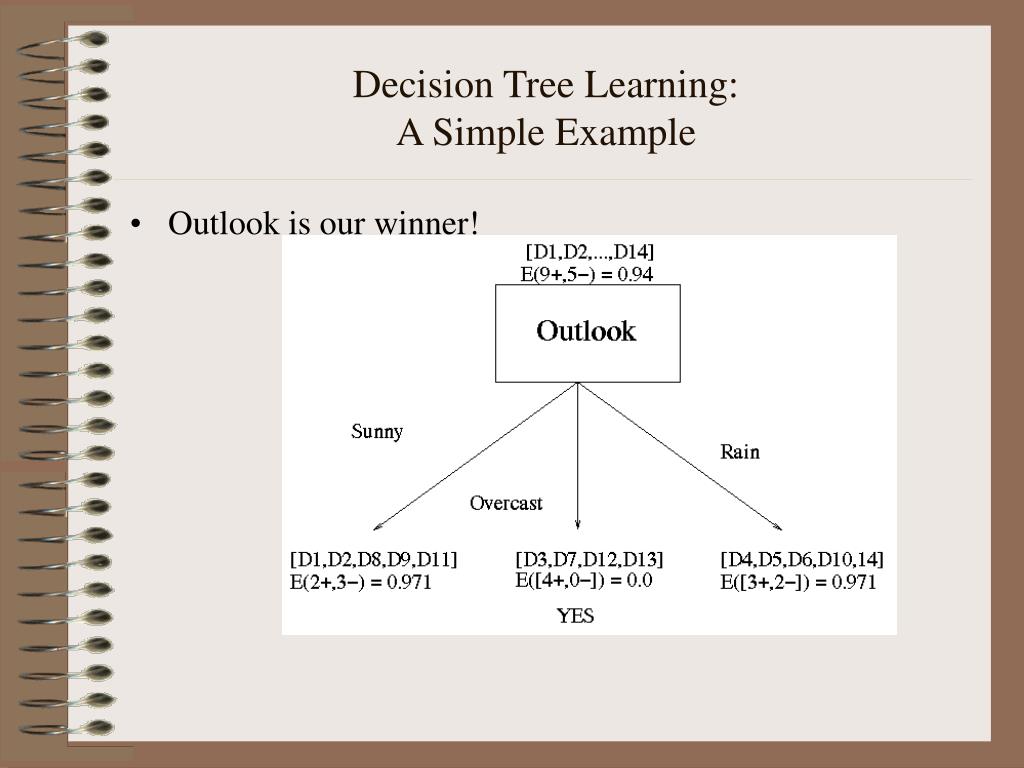 Decision Tree Learning:
A Simple Example

• Outlook is our winner!

[D1,D2,...,D14]
E(9+,5−) = 0.94

Outlook

Sunny

Overcast

Rain

[D1,D2,D8,D9,D11]
E(2+,3−) = 0.971

[D3,D7,D12,D13]
E([4+,0−]) = 0.0

YES

[D4,D5,D6,D10,14]
E([3+,2−]) = 0.971